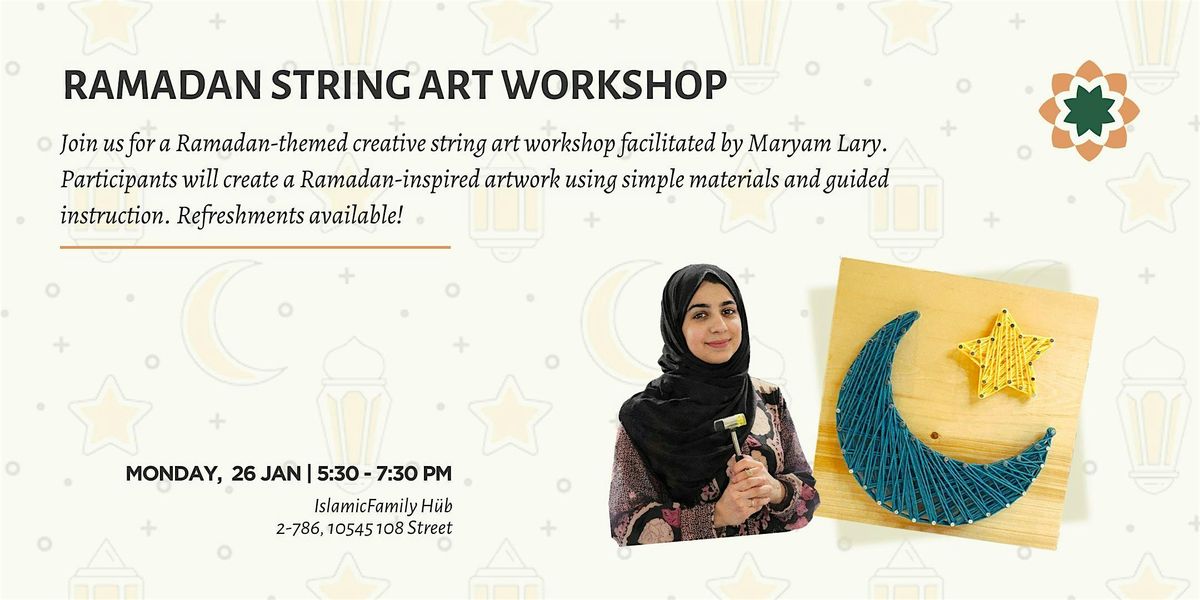 RAMADAN STRING ART WORKSHOP

Join us for a Ramadan-themed creative string art workshop facilitated by Maryam Lary. Participants will create a Ramadan-inspired artwork using simple materials and guided instruction. Refreshments available!

MONDAY, 26 JAN | 5:30 - 7:30 PM

IslamicFamily Hüb
2-786, 10545 108 Street